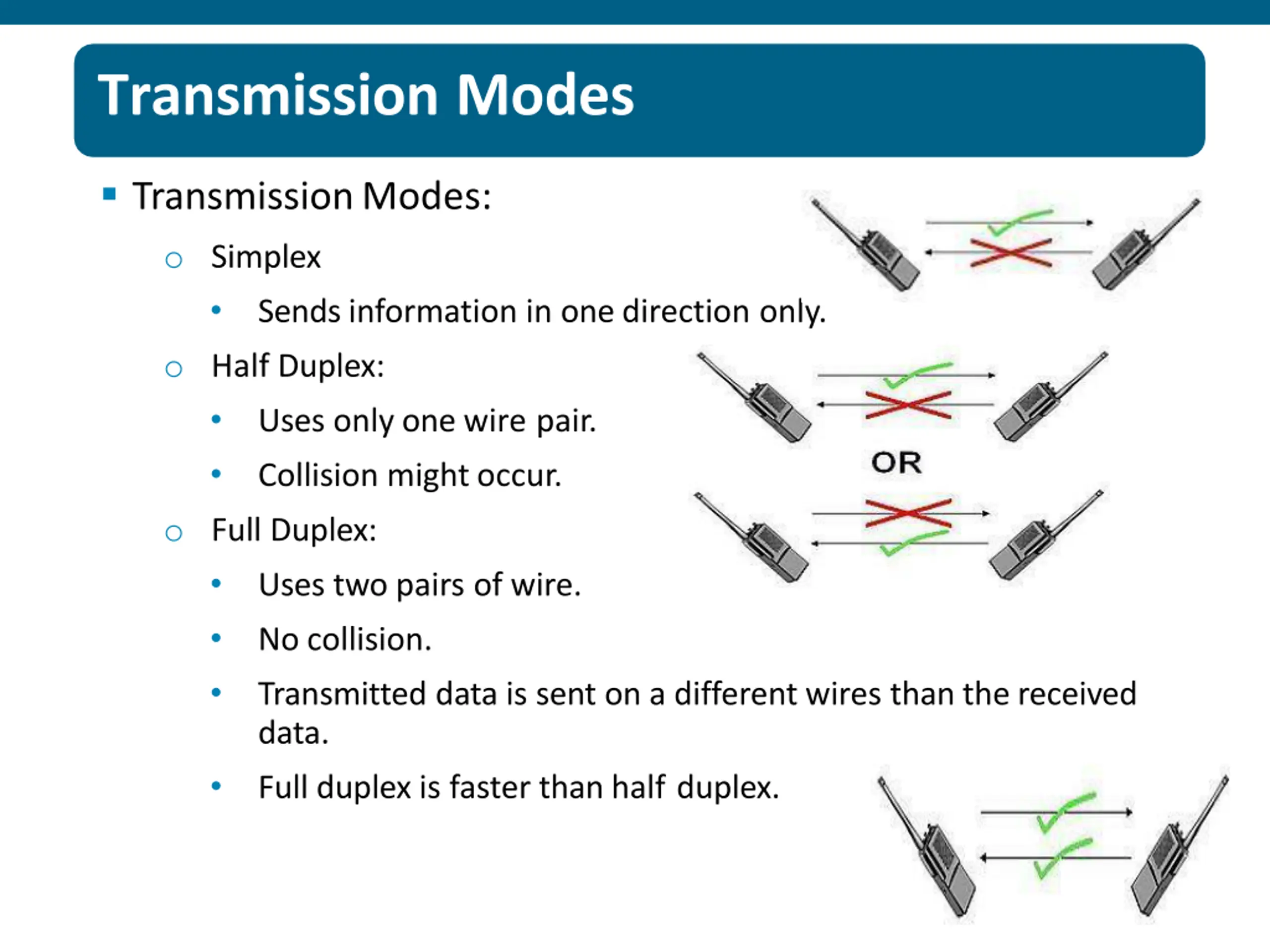 Transmission Modes

▪ Transmission Modes:

○ Simplex

• Sends information in one direction only.

○ Half Duplex:

• Uses only one wire pair.

• Collision might occur.

OR

○ Full Duplex:

• Uses two pairs of wire.

• No collision.

• Transmitted data is sent on a different wires than the received data.

• Full duplex is faster than half duplex.